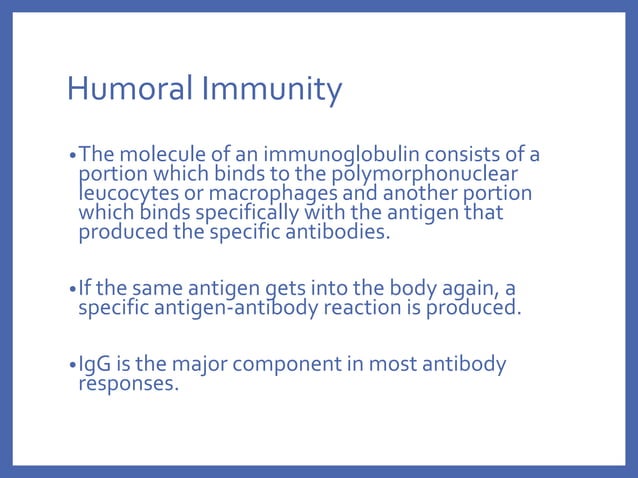 Humoral Immunity

•The molecule of an immunoglobulin consists of a portion which binds to the polymorphonuclear leucocytes or macrophages and another portion which binds specifically with the antigen that produced the specific antibodies.

•If the same antigen gets into the body again, a specific antigen-antibody reaction is produced.

•IgG is the major component in most antibody responses.